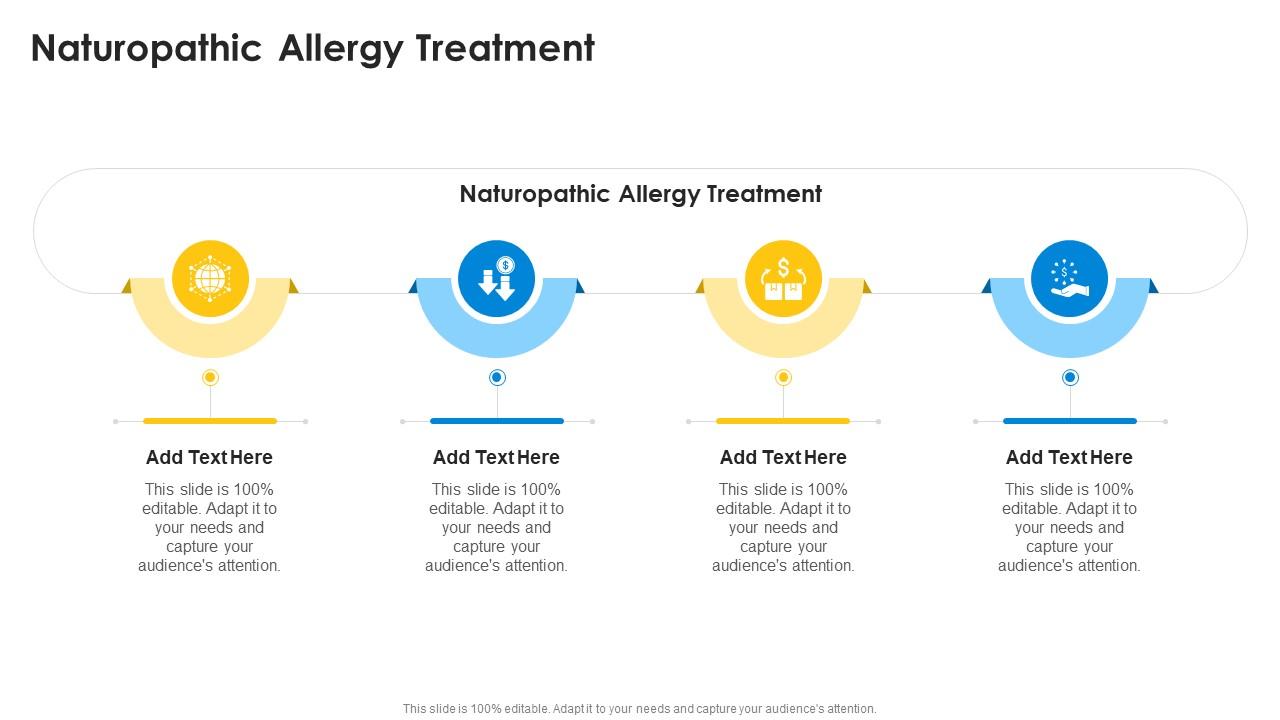 Naturopathic Allergy Treatment

Naturopathic Allergy Treatment

Add Text Here

This slide is 100% editable. Adapt it to your needs and capture your audience's attention.

Add Text Here

This slide is 100% editable. Adapt it to your needs and capture your audience's attention.

Add Text Here

This slide is 100% editable. Adapt it to your needs and capture your audience's attention.

Add Text Here

This slide is 100% editable. Adapt it to your needs and capture your audience's attention.

This slide is 100% editable. Adapt it to your needs and capture your audience's attention.